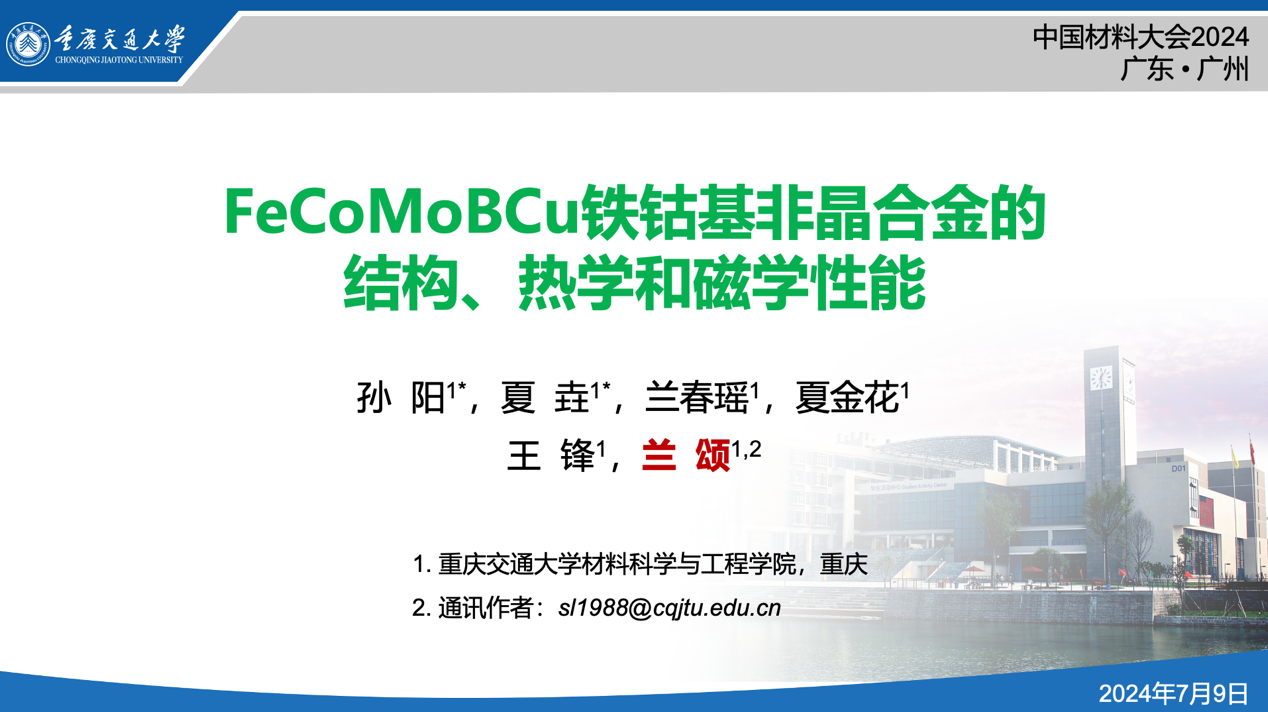 重庆交通大学
CHONGQING JIAOTONG UNIVERSITY

中国材料大会2024
广东 • 广州

FeCoMoBCu铁钴基非晶合金的结构、热学和磁学性能

孙 阳$^{1*}$，夏 垚$^{1*}$，兰春瑶$^{1}$，夏金花$^{1}$
王 锋$^{1}$，兰 颂$^{1,2}$

1. 重庆交通大学材料科学与工程学院，重庆
2. 通讯作者：sl1988@cqjtu.edu.cn

D01

2024年7月9日